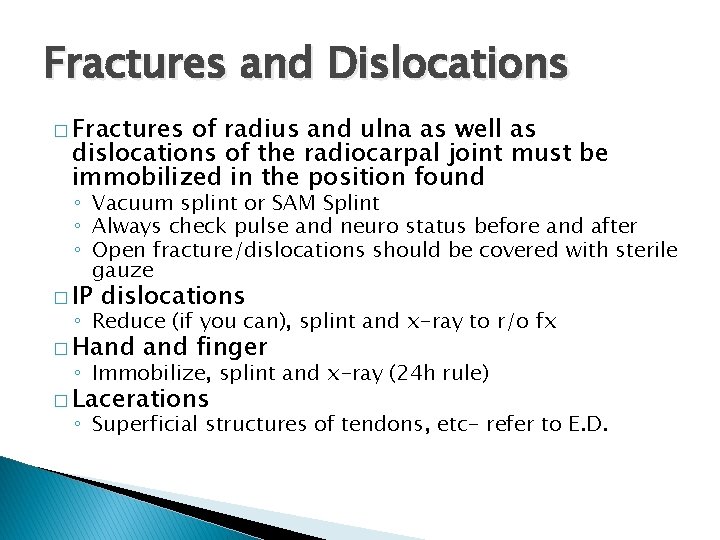 Fractures and Dislocations

□ Fractures of radius and ulna as well as dislocations of the radiocarpal joint must be immobilized in the position found
◦ Vacuum splint or SAM Splint
◦ Always check pulse and neuro status before and after
◦ Open fracture/dislocations should be covered with sterile gauze

□ IP dislocations
◦ Reduce (if you can), splint and x-ray to r/o fx

□ Hand and finger
◦ Immobilize, splint and x-ray (24h rule)

□ Lacerations
◦ Superficial structures of tendons, etc- refer to E.D.